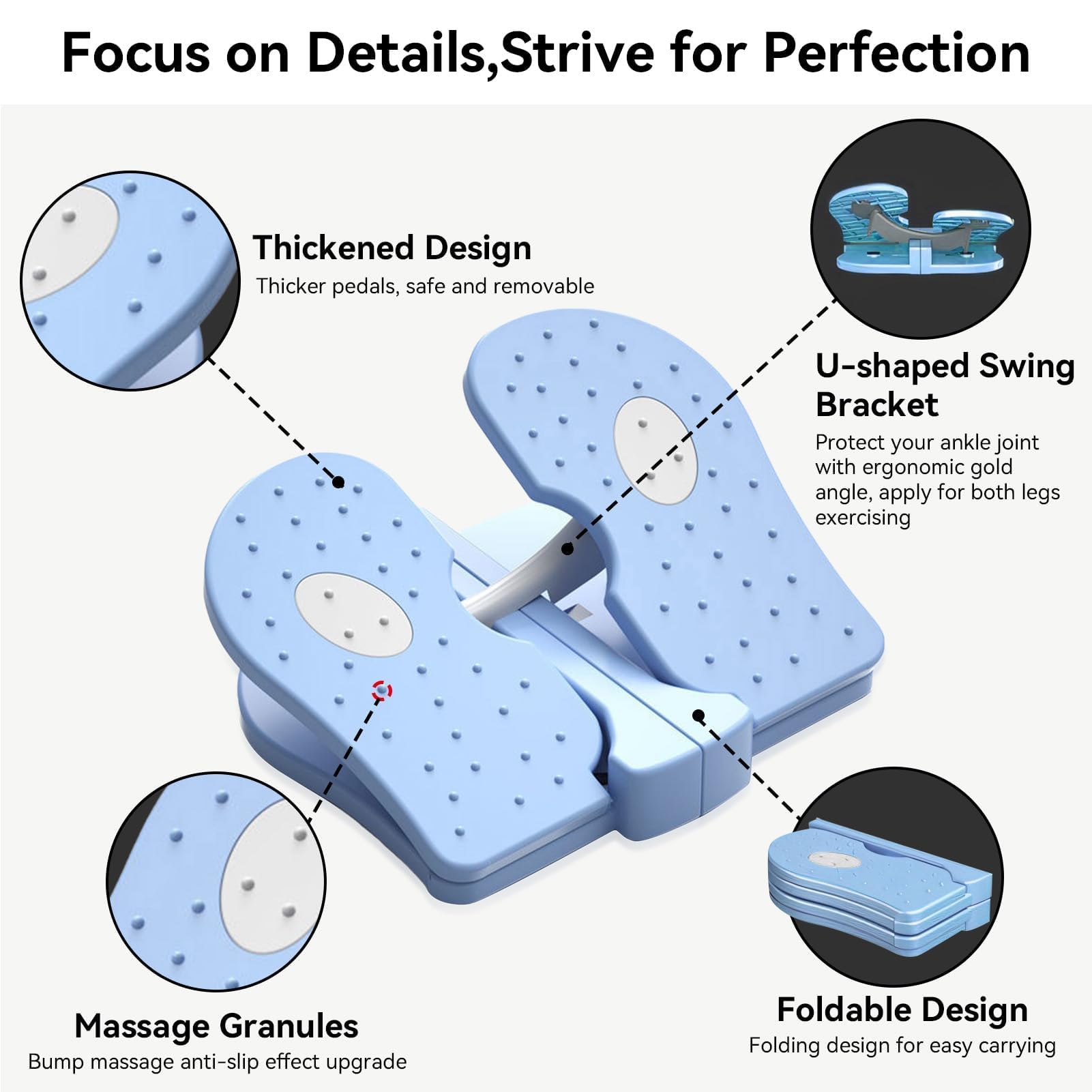 Focus on Details,Strive for Perfection

Thickened Design
Thicker pedals, safe and removable

U-shaped Swing Bracket
Protect your ankle joint with ergonomic gold angle, apply for both legs exercising

Massage Granules
Bump massage anti-slip effect upgrade

Foldable Design
Folding design for easy carrying